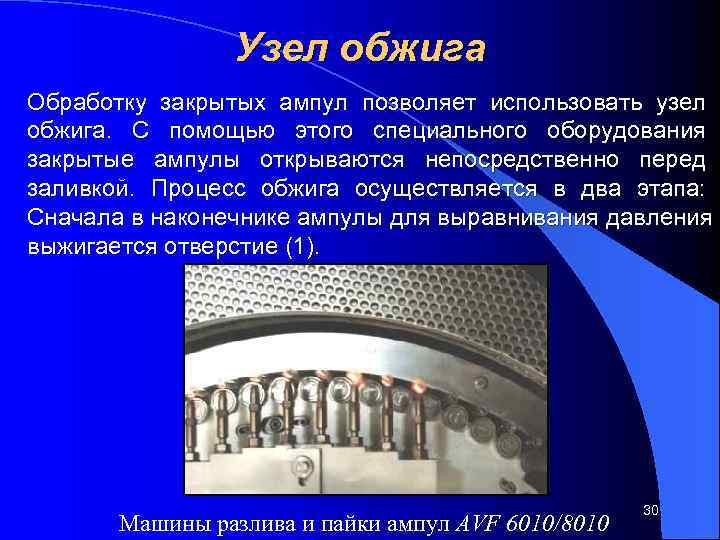 Узел обжига

Обработку закрытых ампул позволяет использовать узел обжига. С помощью этого специального оборудования закрытые ампулы открываются непосредственно перед заливкой. Процесс обжига осуществляется в два этапа: Сначала в наконечнике ампулы для выравнивания давления выжигается отверстие (1).

30

Машины разлива и пайки ампул AVF 6010/8010